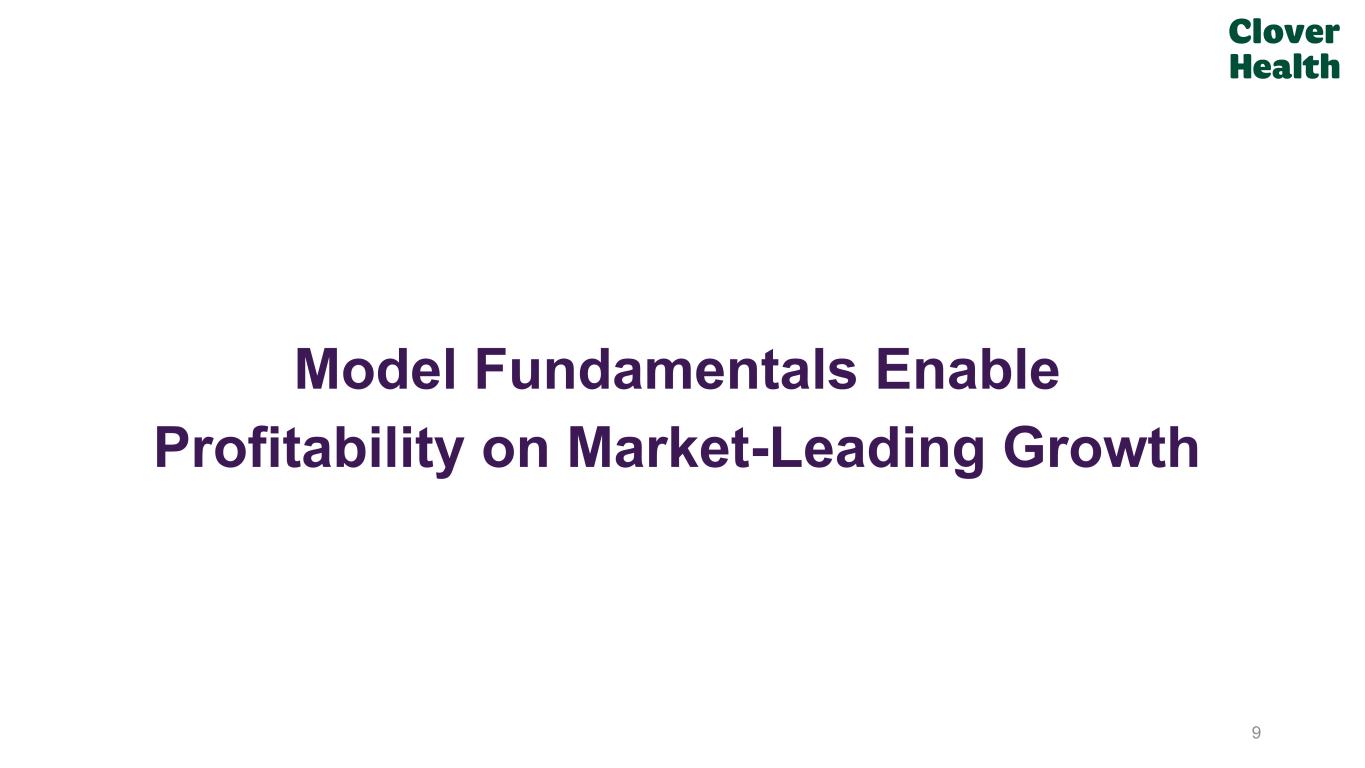 Clover Health

Model Fundamentals Enable Profitability on Market-Leading Growth

9